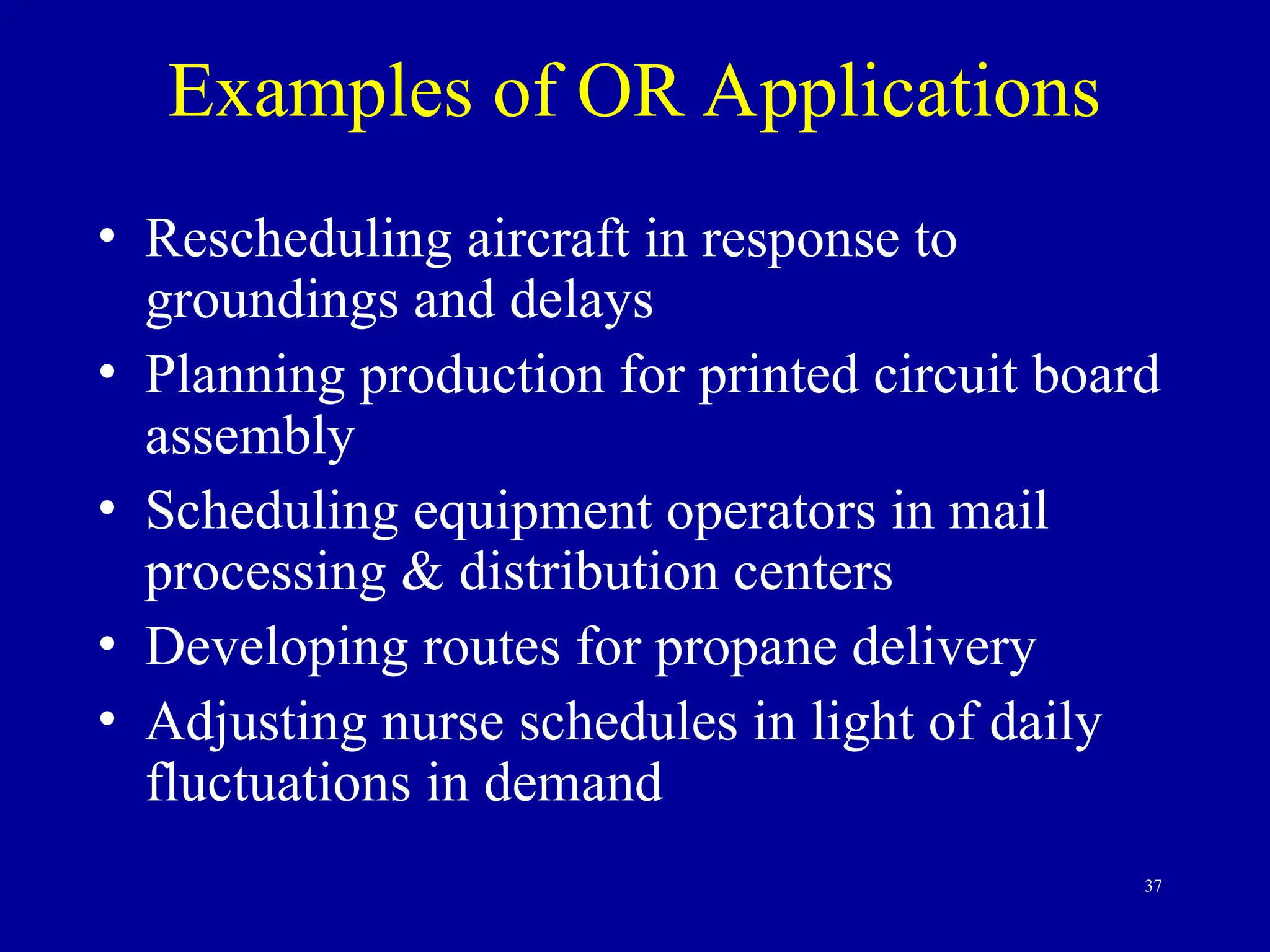 Examples of OR Applications

• Rescheduling aircraft in response to groundings and delays
• Planning production for printed circuit board assembly
• Scheduling equipment operators in mail processing & distribution centers
• Developing routes for propane delivery
• Adjusting nurse schedules in light of daily fluctuations in demand

37